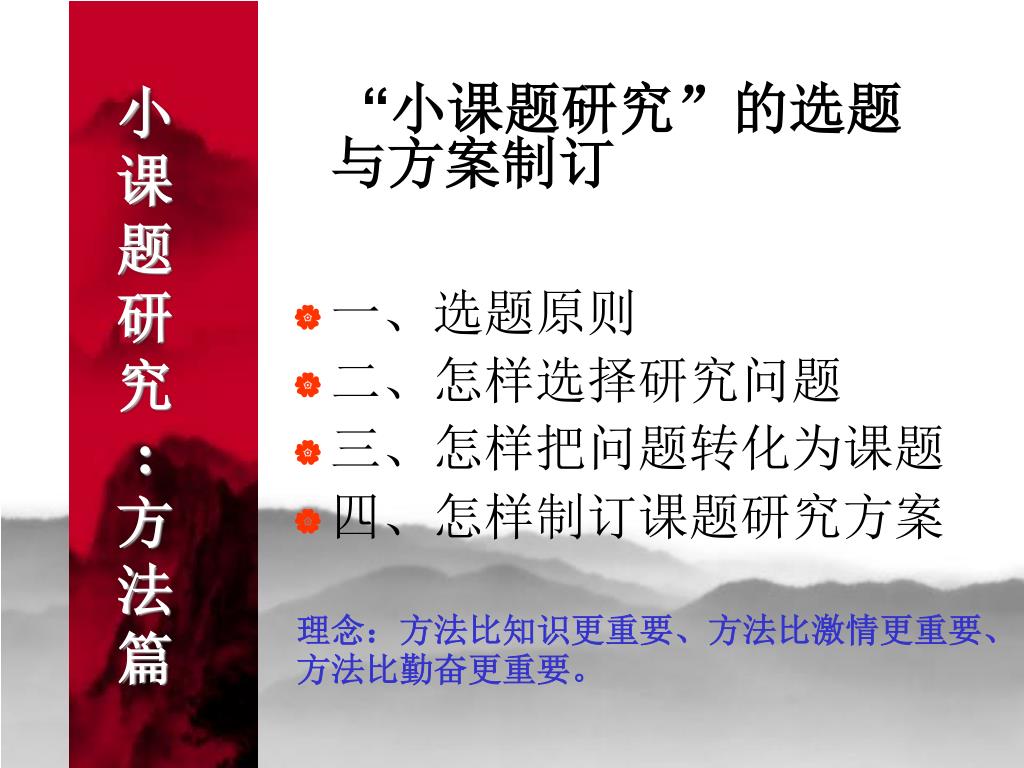 小课题研究：方法篇

“小课题研究”的选题与方案制订

一、选题原则
二、怎样选择研究问题
三、怎样把问题转化为课题
四、怎样制订课题研究方案

理念：方法比知识更重要、方法比激情更重要、方法比勤奋更重要。